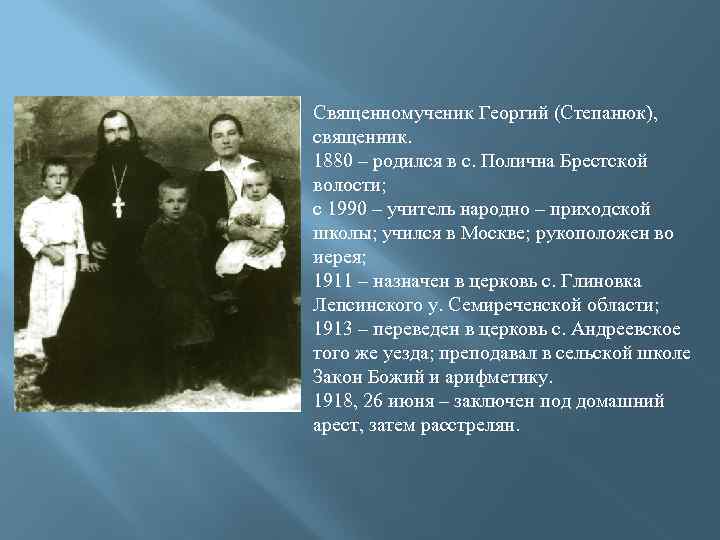 Священномученик Георгий (Степанюк), священник.
1880 – родился в с. Полична Брестской волости;
с 1990 – учитель народно – приходской школы; учился в Москве; рукоположен во иерея;
1911 – назначен в церковь с. Глиновка Лепсинского у. Семиреченской области;
1913 – переведен в церковь с. Андреевское того же уезда; преподавал в сельской школе Закон Божий и арифметику.
1918, 26 июня – заключен под домашний арест, затем расстрелян.